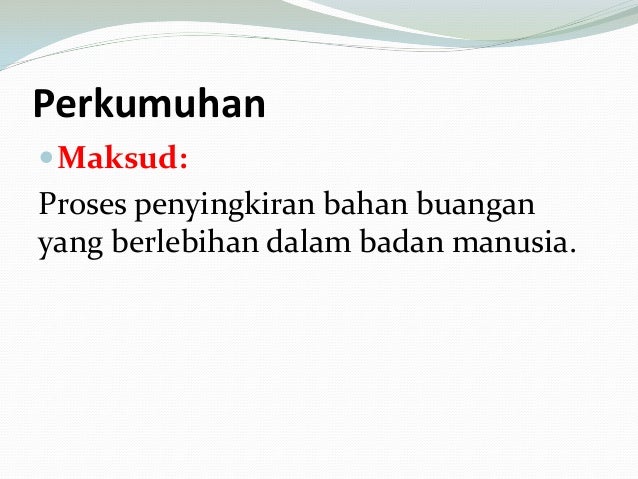 Perkumuhan

Maksud:

Proses penyingkiran bahan buangan yang berlebihan dalam badan manusia.